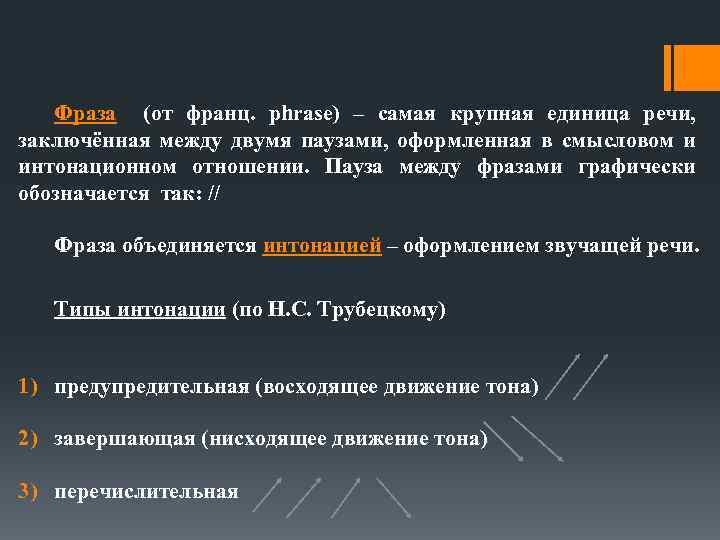 Фраза (от франц. phrase) – самая крупная единица речи, заключённая между двумя паузами, оформленная в смысловом и интонационном отношении. Пауза между фразами графически обозначается так: //

Фраза объединяется интонацией – оформлением звучащей речи.

Типы интонации (по Н.С. Трубецкому)

1) предупредительная (восходящее движение тона)

2) завершающая (нисходящее движение тона)

3) перечислительная